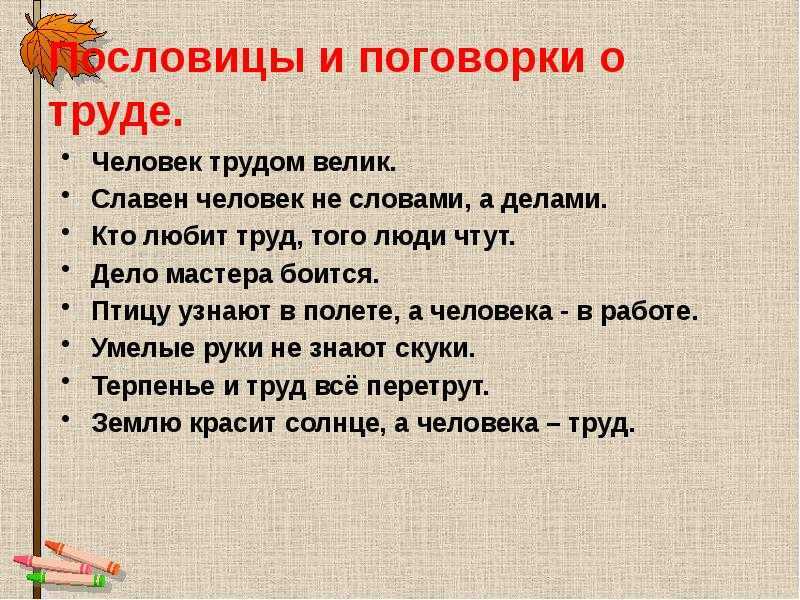 Пословицы и поговорки о труде.

• Человек трудом велик.
• Славен человек не словами, а делами.
• Кто любит труд, того люди чтут.
• Дело мастера боится.
• Птицу узнают в полете, а человека - в работе.
• Умелые руки не знают скуки.
• Терпенье и труд всё перетрут.
• Землю красит солнце, а человека – труд.